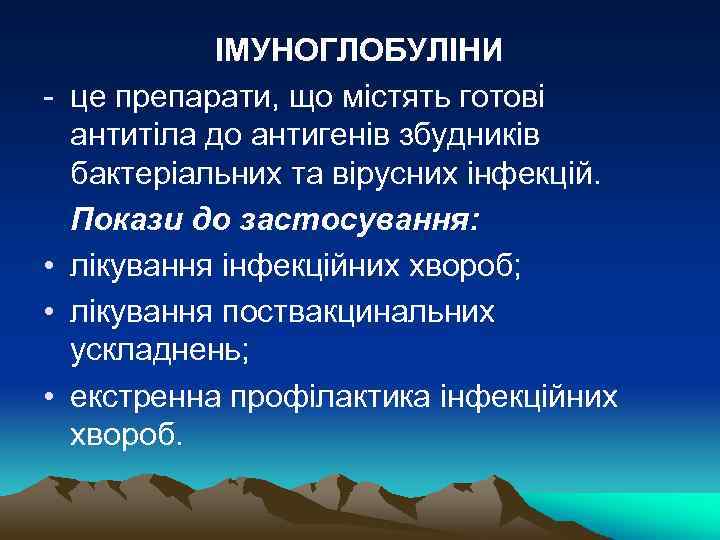 ІМУНОГЛОБУЛІНИ

- це препарати, що містять готові антитіла до антигенів збудників бактеріальних та вірусних інфекцій.

Покази до застосування:

• лікування інфекційних хвороб;
• лікування поствакцинальних ускладнень;
• екстренна профілактика інфекційних хвороб.